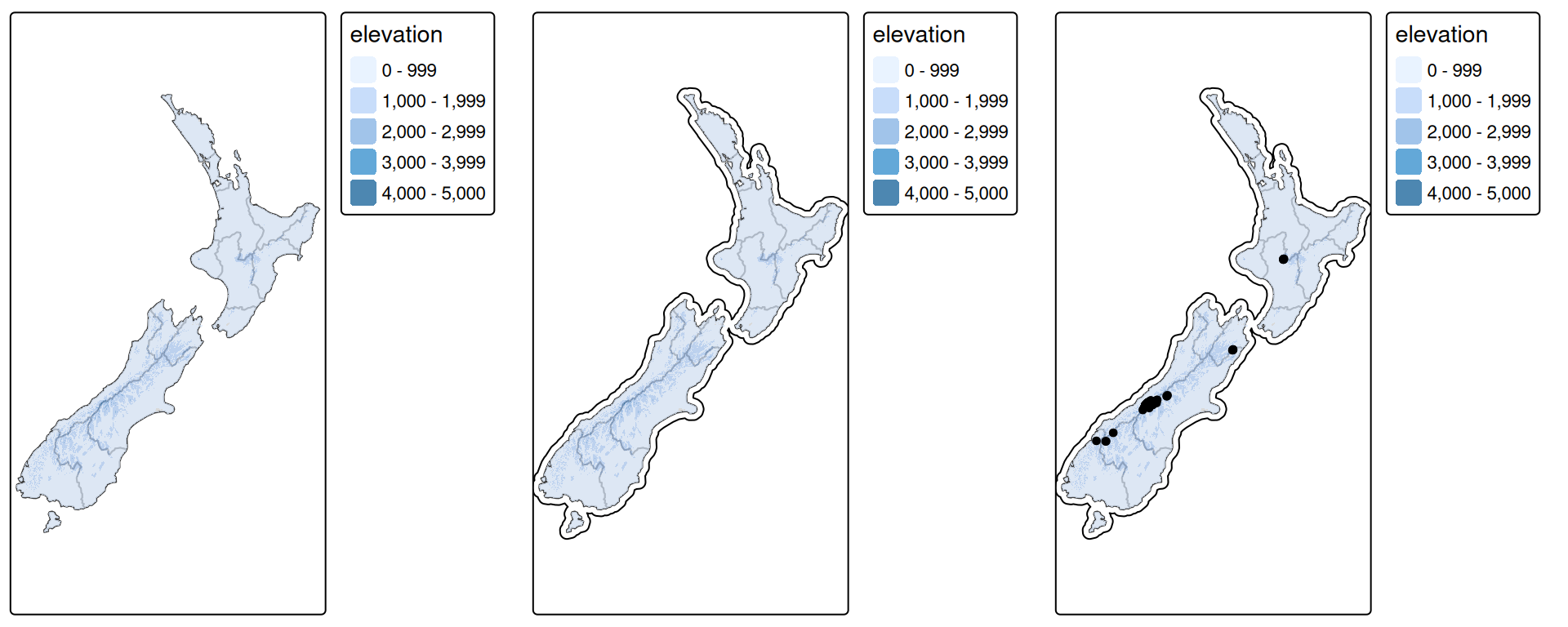 elevation
0 - 999
1,000 - 1,999
2,000 - 2,999
3,000 - 3,999
4,000 - 5,000

elevation
0 - 999
1,000 - 1,999
2,000 - 2,999
3,000 - 3,999
4,000 - 5,000

elevation
0 - 999
1,000 - 1,999
2,000 - 2,999
3,000 - 3,999
4,000 - 5,000